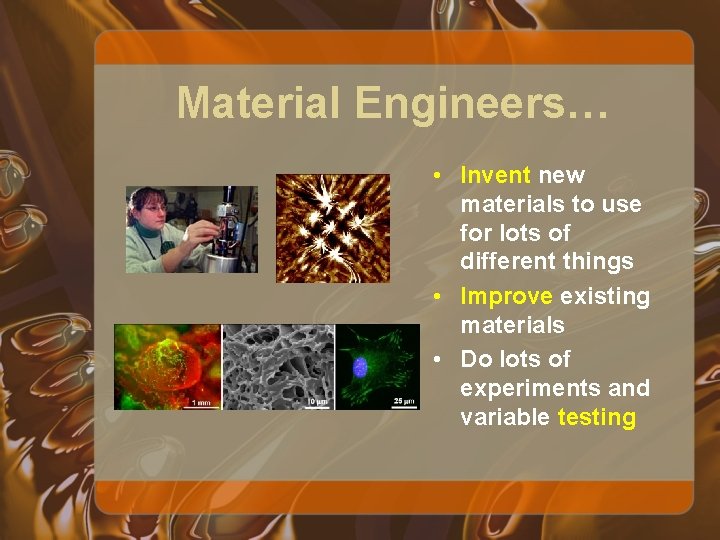 Material Engineers…

1 mm

10 µm

25 µm

• Invent new materials to use for lots of different things
• Improve existing materials
• Do lots of experiments and variable testing